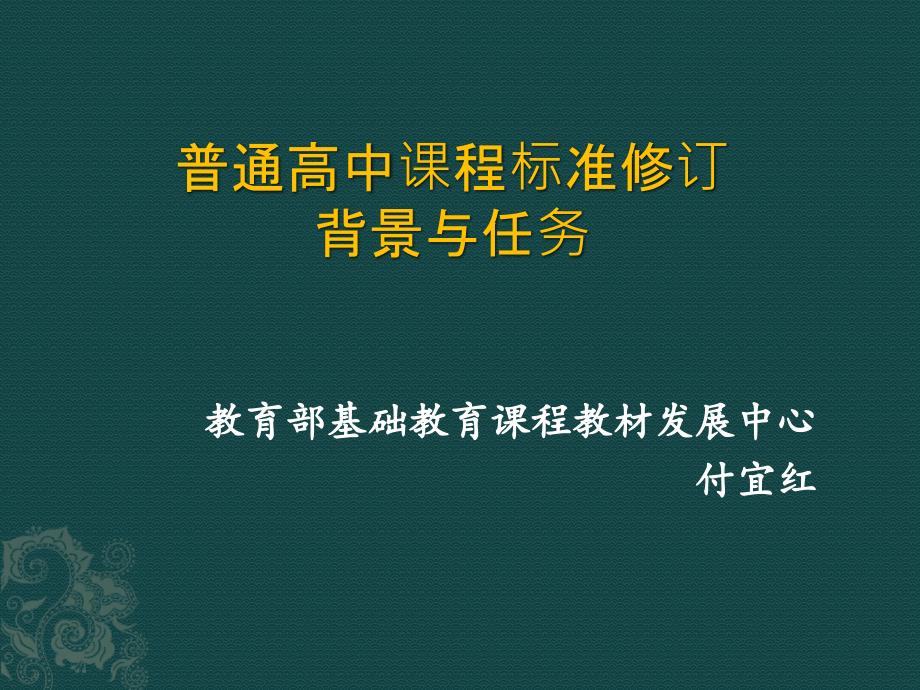 普通高中课程标准修订
背景与任务

教育部基础教育课程教材发展中心
付宜红